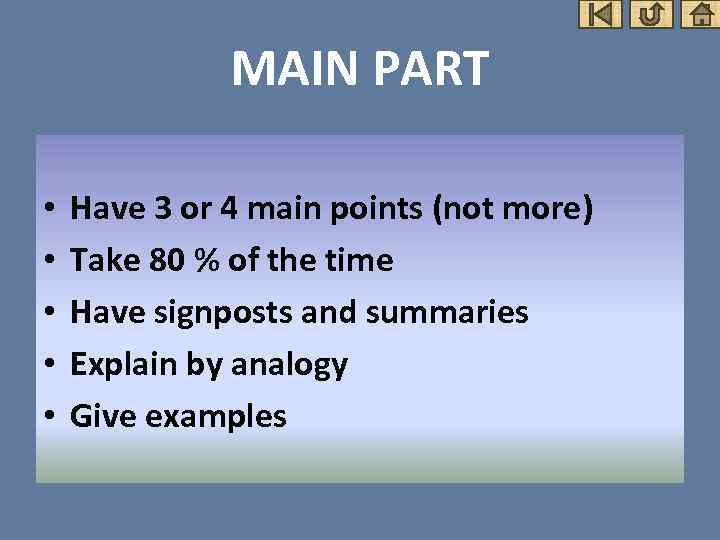 MAIN PART

• Have 3 or 4 main points (not more)
• Take 80 % of the time
• Have signposts and summaries
• Explain by analogy
• Give examples